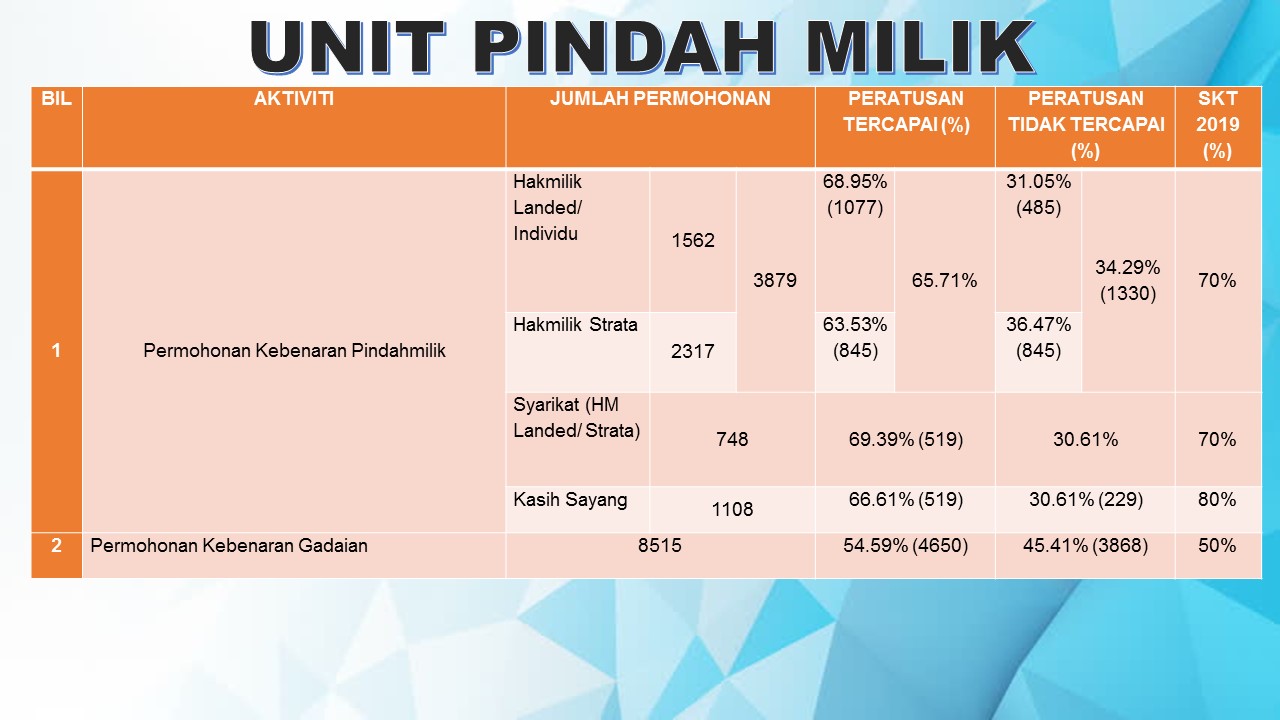 UNIT PINDAH MILIK

| BIL | AKTIVITI | JUMLAH PERMOHONAN | | | PERATUSAN TERCAPAI (%) | | PERATUSAN TIDAK TERCAPAI (%) | | SKT 2019 (%) |
|---|---|---|---|---|---|---|---|---|---|
| 1 | Permohonan Kebenaran Pindahmilik | Hakmilik Landed/ Individu | 1562 | 3879 | 68.95% (1077) | 65.71% | 31.05% (485) | 34.29% (1330) | 70% |
| | | Hakmilik Strata | 2317 | | 63.53% (845) | | 36.47% (845) | | |
| | | Syarikat (HM Landed/ Strata) | 748 | | 69.39% (519) | | 30.61% | | 70% |
| | | Kasih Sayang | 1108 | | 66.61% (519) | | 30.61% (229) | | 80% |
| 2 | Permohonan Kebenaran Gadaian | 8515 | | | 54.59% (4650) | | 45.41% (3868) | | 50% |